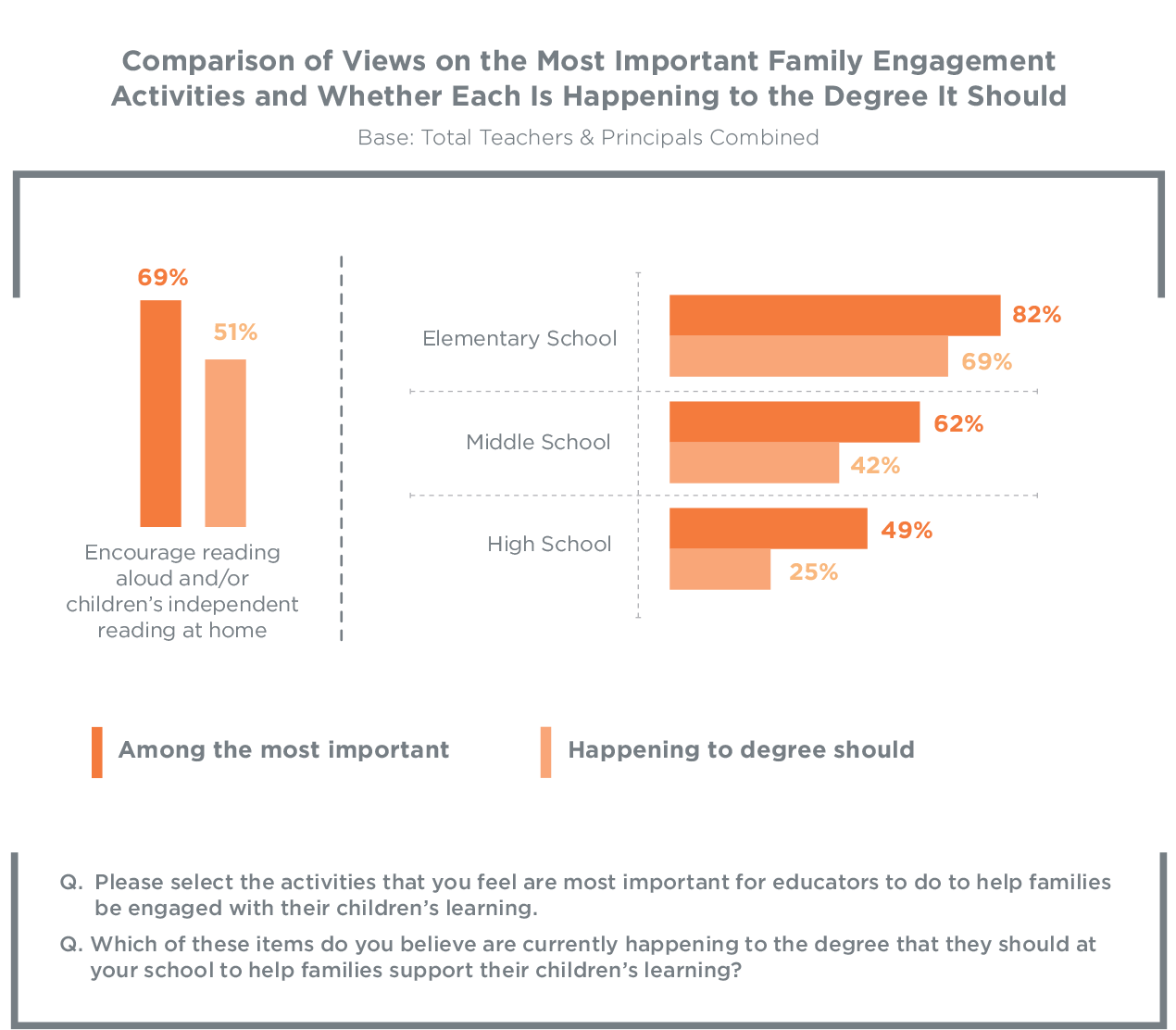 Comparison of Views on the Most Important Family Engagement Activities and Whether Each Is Happening to the Degree It Should

Base: Total Teachers & Principals Combined

69%

51%

Encourage reading aloud and/or children's independent reading at home

Elementary School

82%

69%

Middle School

62%

42%

High School

49%

25%

Among the most important

Happening to degree should

Q. Please select the activities that you feel are most important for educators to do to help families be engaged with their children's learning.

Q. Which of these items do you believe are currently happening to the degree that they should at your school to help families support their children's learning?